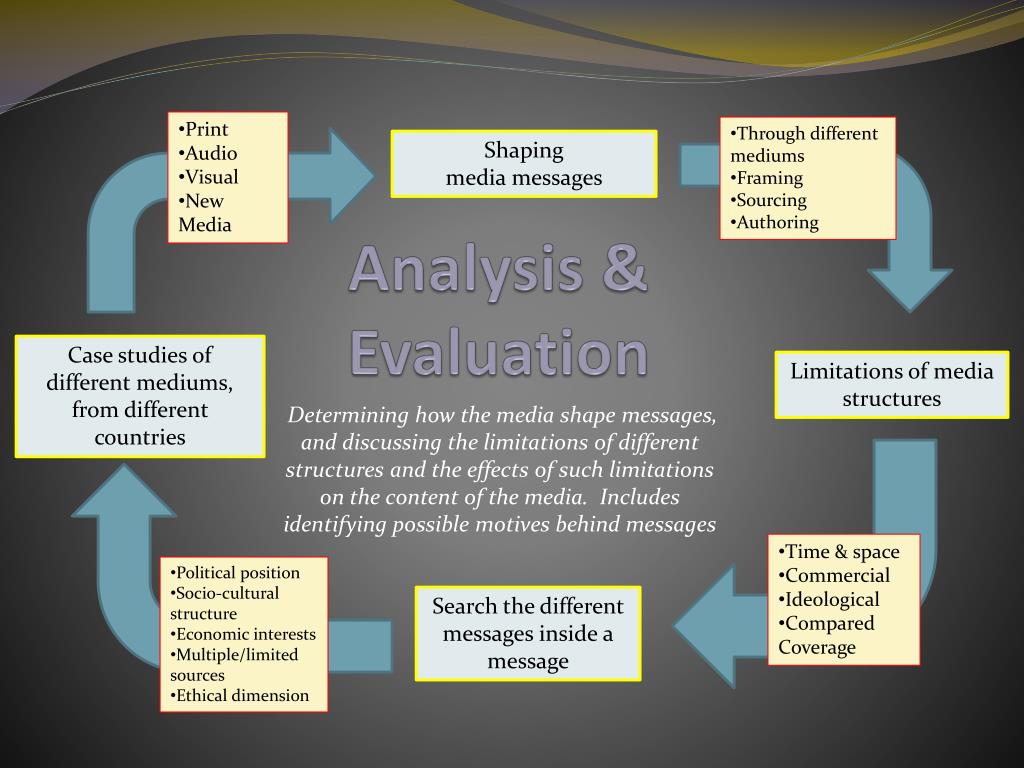 •Print
•Audio
•Visual
•New Media

Shaping media messages

•Through different mediums
•Framing
•Sourcing
•Authoring

Analysis & Evaluation

Determining how the media shape messages, and discussing the limitations of different structures and the effects of such limitations on the content of the media. Includes identifying possible motives behind messages

Limitations of media structures

•Time & space
•Commercial
•Ideological
•Compared Coverage

Search the different messages inside a message

•Political position
•Socio-cultural structure
•Economic interests
•Multiple/limited sources
•Ethical dimension

Case studies of different mediums, from different countries